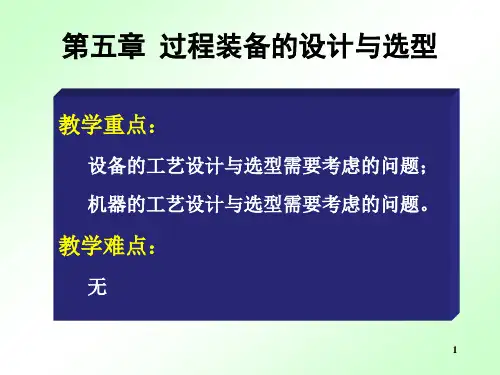 第五章 过程装备的设计与选型

教学重点：

设备的工艺设计与选型需要考虑的问题；

机器的工艺设计与选型需要考虑的问题。

教学难点：

无

1